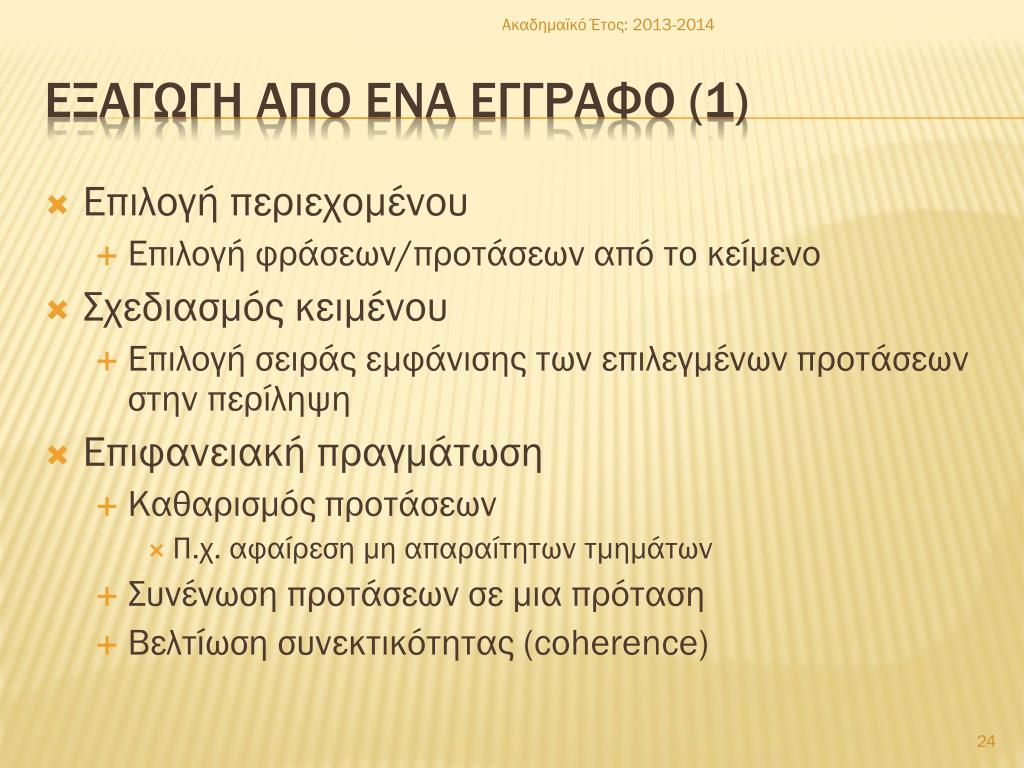 Ακαδημαϊκό Έτος: 2013-2014

ΕΞΑΓΩΓΗ ΑΠΟ ΕΝΑ ΕΓΓΡΑΦΟ (1)

Επιλογή περιεχομένου
Επιλογή φράσεων/προτάσεων από το κείμενο
Σχεδιασμός κειμένου
Επιλογή σειράς εμφάνισης των επιλεγμένων προτάσεων στην περίληψη
Επιφανειακή πραγμάτωση
Καθαρισμός προτάσεων
Π.χ. αφαίρεση μη απαραίτητων τμημάτων
Συνένωση προτάσεων σε μια πρόταση
Βελτίωση συνεκτικότητας (coherence)

24